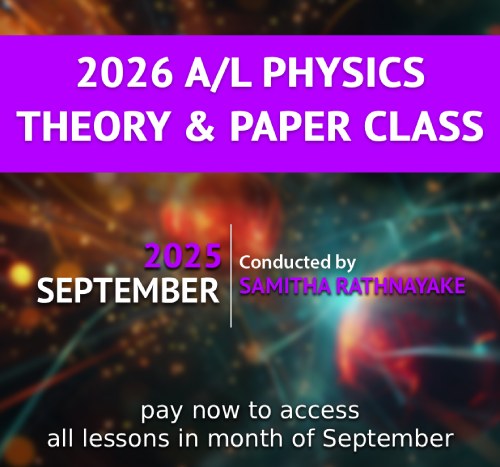 2026 A/L PHYSICS THEORY & PAPER CLASS

2025 SEPTEMBER

Conducted by SAMITHA RATHNAYAKE

pay now to access all lessons in month of September